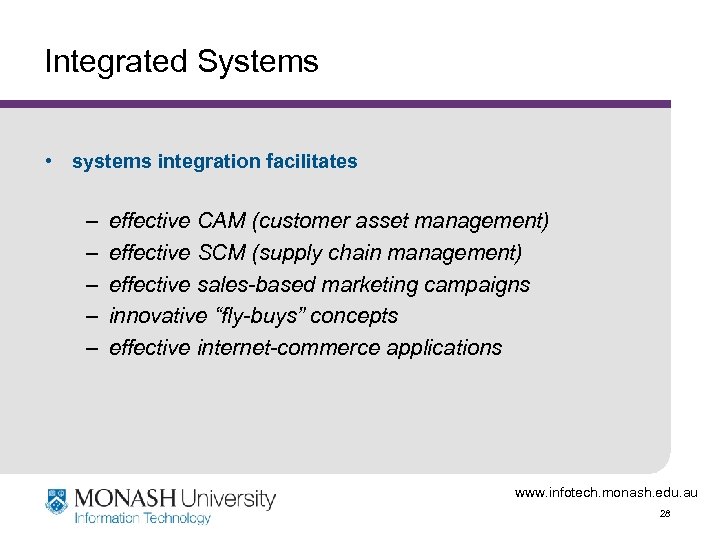 Integrated Systems

• systems integration facilitates

– effective CAM (customer asset management)
– effective SCM (supply chain management)
– effective sales-based marketing campaigns
– innovative “fly-buys” concepts
– effective internet-commerce applications

MONASH University
Information Technology

www.infotech.monash.edu.au

28